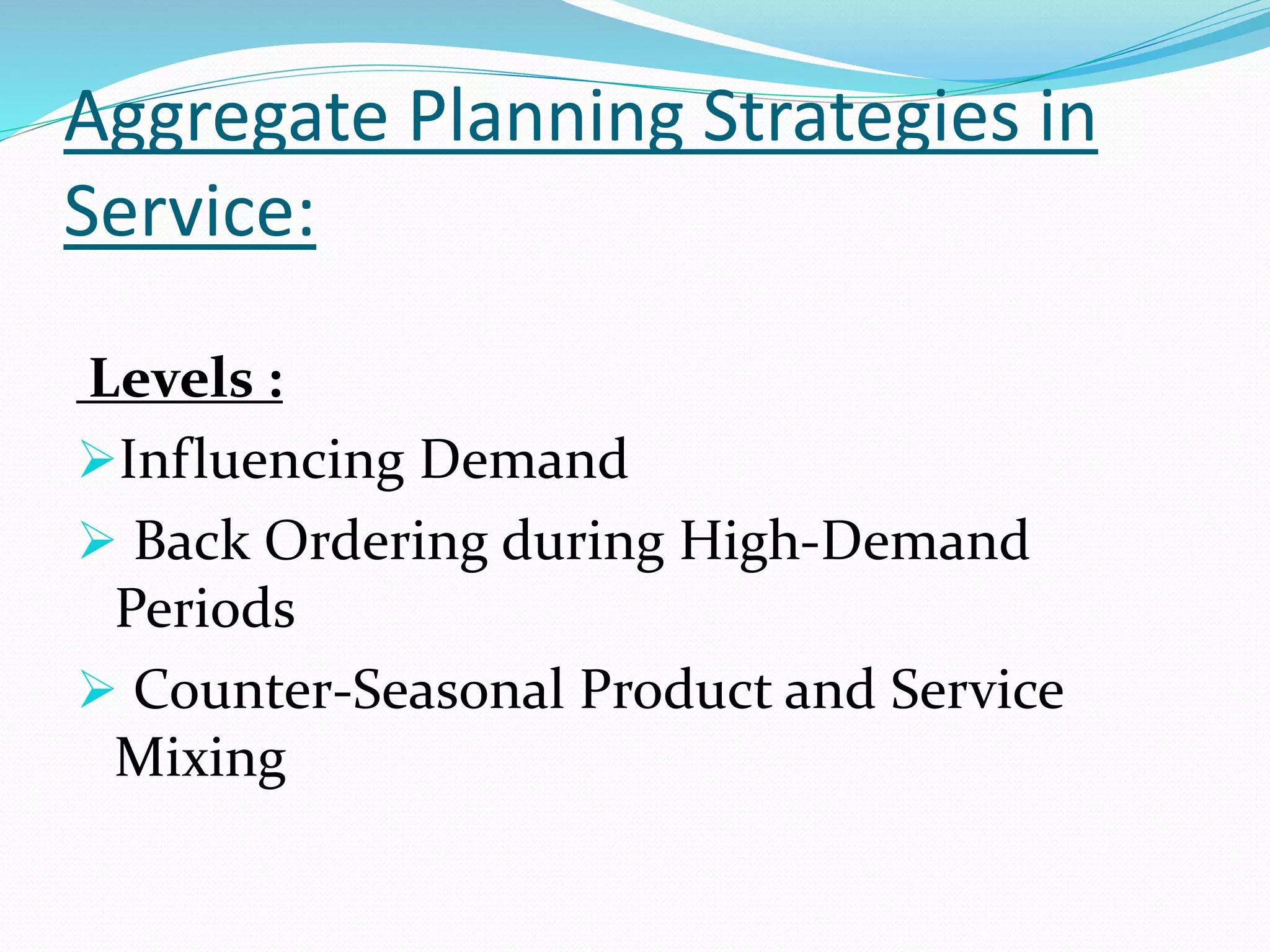 Aggregate Planning Strategies in Service:

Levels :

➢Influencing Demand

➢ Back Ordering during High-Demand Periods

➢ Counter-Seasonal Product and Service Mixing